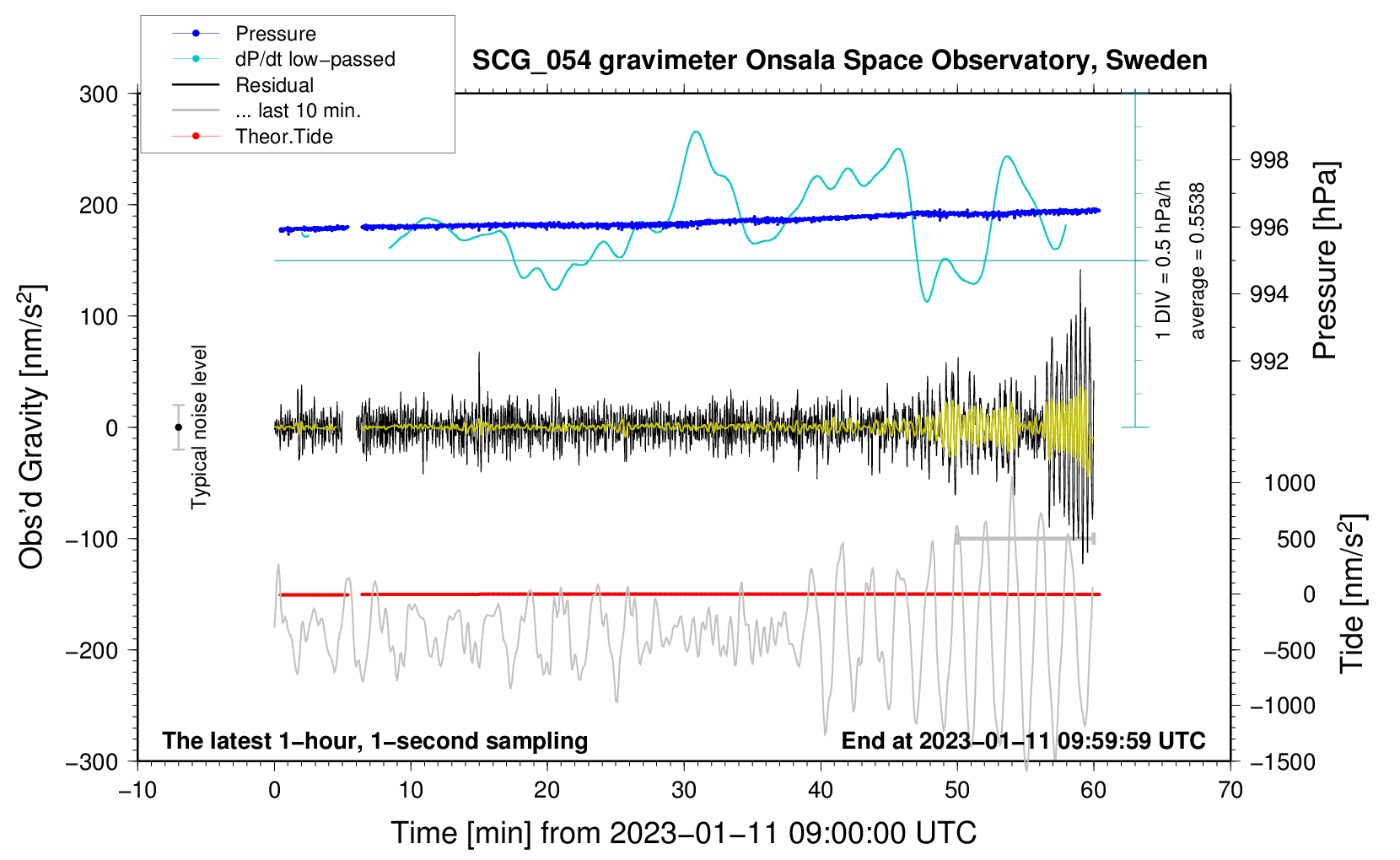 Pressure
dP/dt low−passed
Residual
... last 10 min.
Theor.Tide

SCG_054 gravimeter Onsala Space Observatory, Sweden

300
200
100
0
−100
−200
−300

Obs'd Gravity [nm/s$^2$]

Typical noise level

1 DIV = 0.5 hPa/h
average = 0.5538

998
996
994
992

Pressure [hPa]

1000
500
0
−500
−1000
−1500

Tide [nm/s$^2$]

The latest 1−hour, 1−second sampling
End at 2023−01−11 09:59:59 UTC

−10
0
10
20
30
40
50
60
70

Time [min] from 2023−01−11 09:00:00 UTC